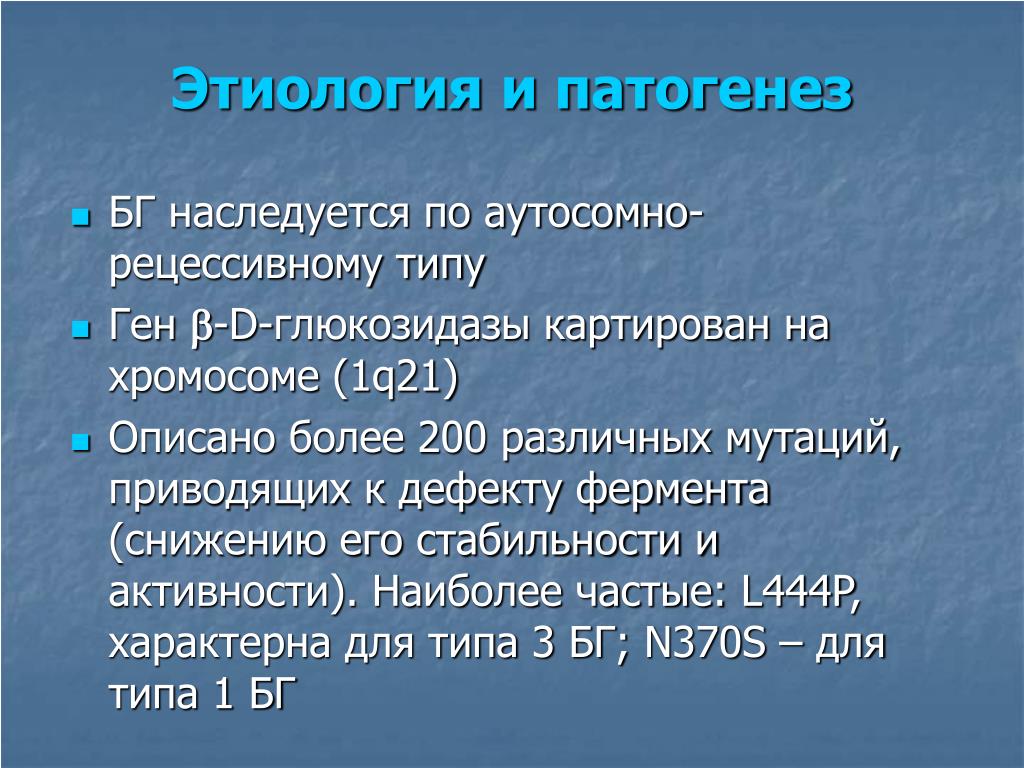 Этиология и патогенез

БГ наследуется по аутосомно-рецессивному типу

Ген β-D-глюкозидазы картирован на хромосоме (1q21)

Описано более 200 различных мутаций, приводящих к дефекту фермента (снижению его стабильности и активности). Наиболее частые: L444P, характерна для типа 3 БГ; N370S – для типа 1 БГ